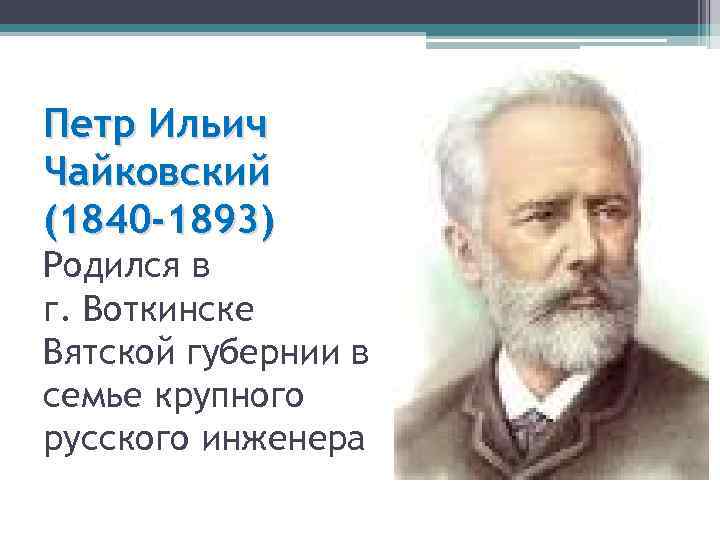 Петр Ильич Чайковский (1840-1893)

Родился в г. Воткинске Вятской губернии в семье крупного русского инженера